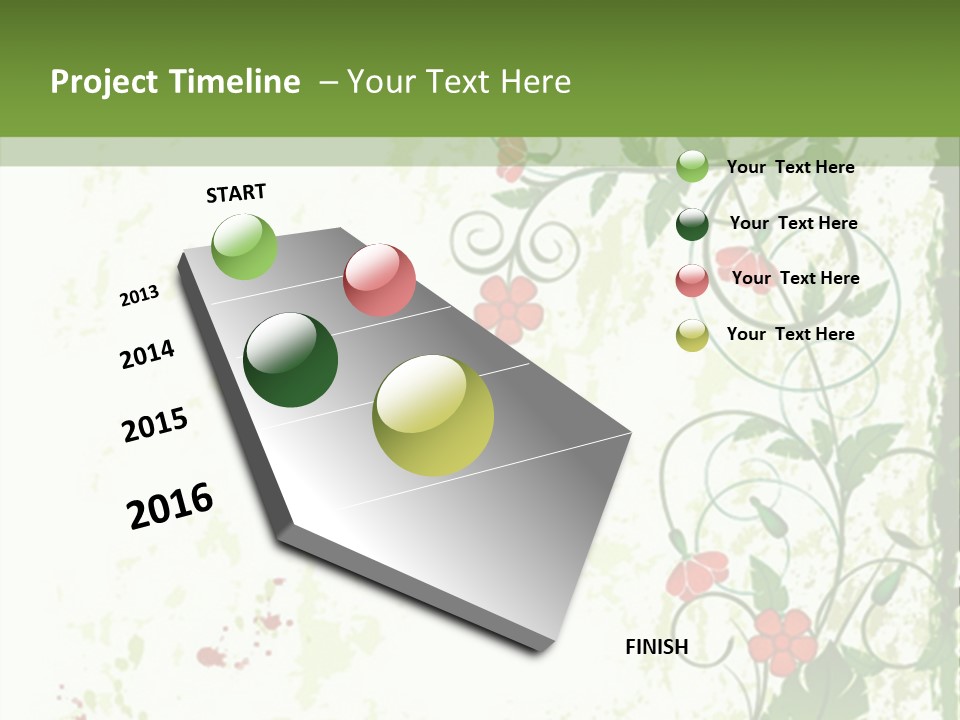 Project Timeline – Your Text Here

START

2013

2014

2015

2016

FINISH

Your Text Here

Your Text Here

Your Text Here

Your Text Here